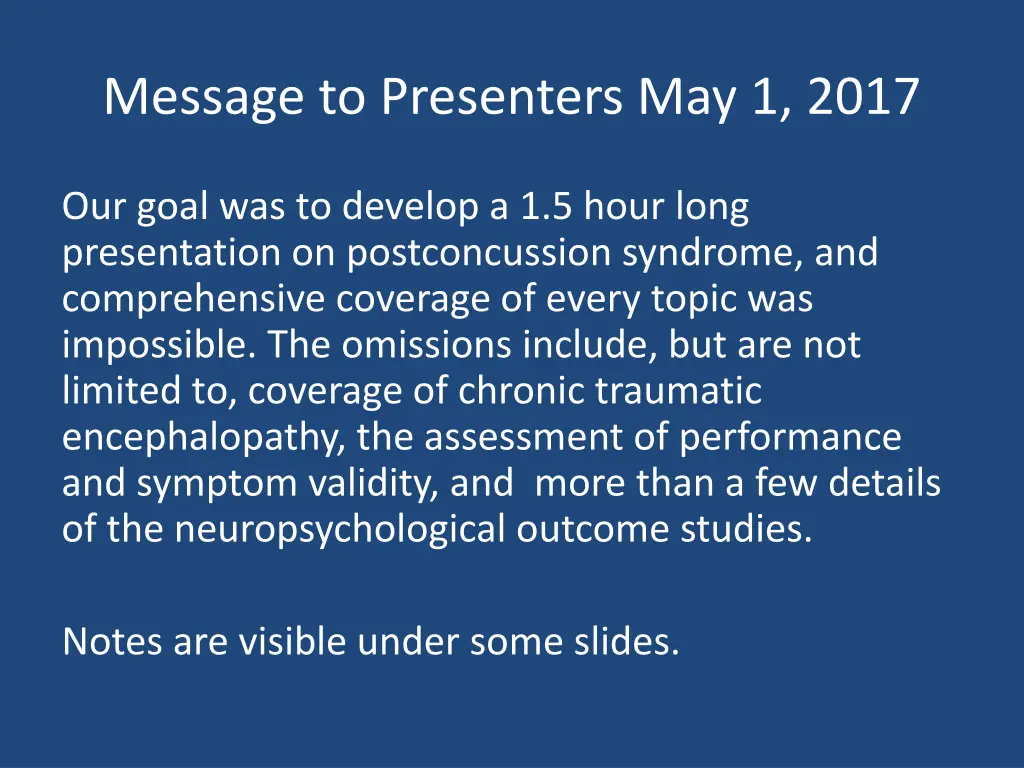 Message to Presenters May 1, 2017

Our goal was to develop a 1.5 hour long presentation on postconcussion syndrome, and comprehensive coverage of every topic was impossible. The omissions include, but are not limited to, coverage of chronic traumatic encephalopathy, the assessment of performance and symptom validity, and  more than a few details of the neuropsychological outcome studies.

Notes are visible under some slides.